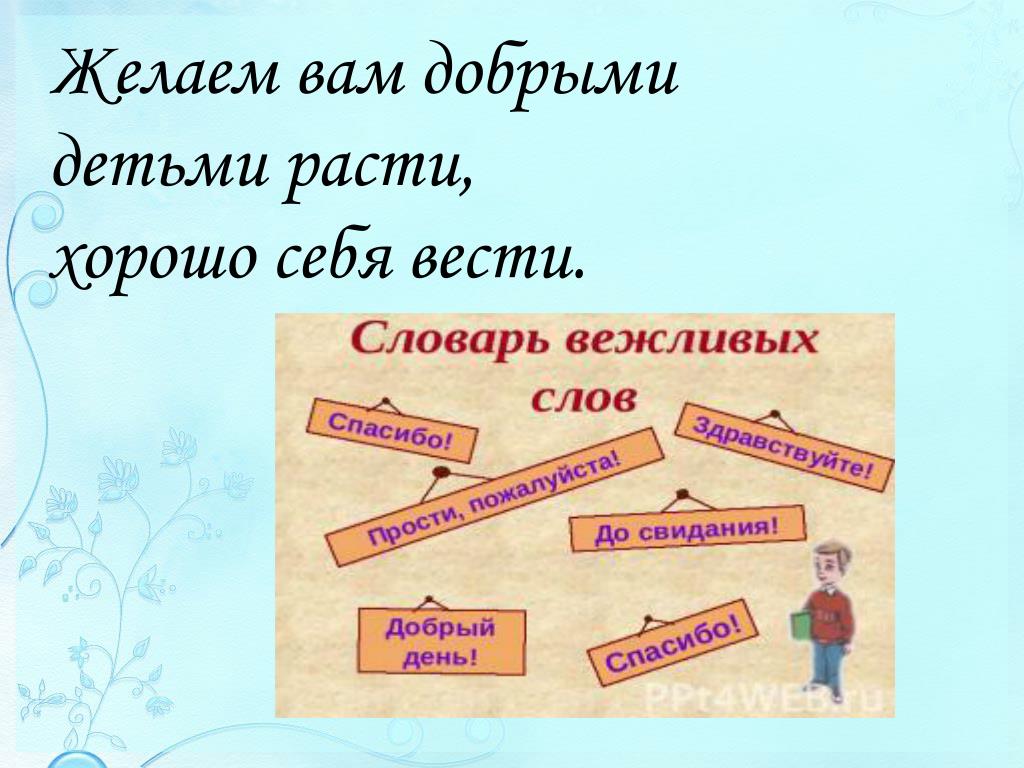 Желаем вам добрыми детьми расти,
хорошо себя вести.

Словарь вежливых слов

Спасибо!

Здравствуйте!

Прости, пожалуйста!

До свидания!

Добрый день!

Спасибо!

PPt4WEB.ru